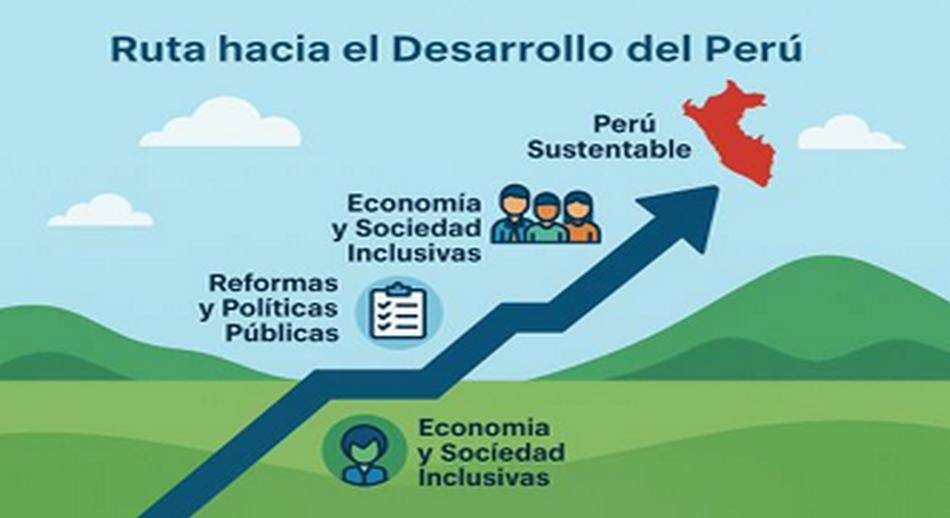 Ruta hacia el Desarrollo del Perú

Perú Sustentable

Economía y Sociedad Inclusivas

Reformas y Políticas Públicas

Economia y Socíedad Inclusivas